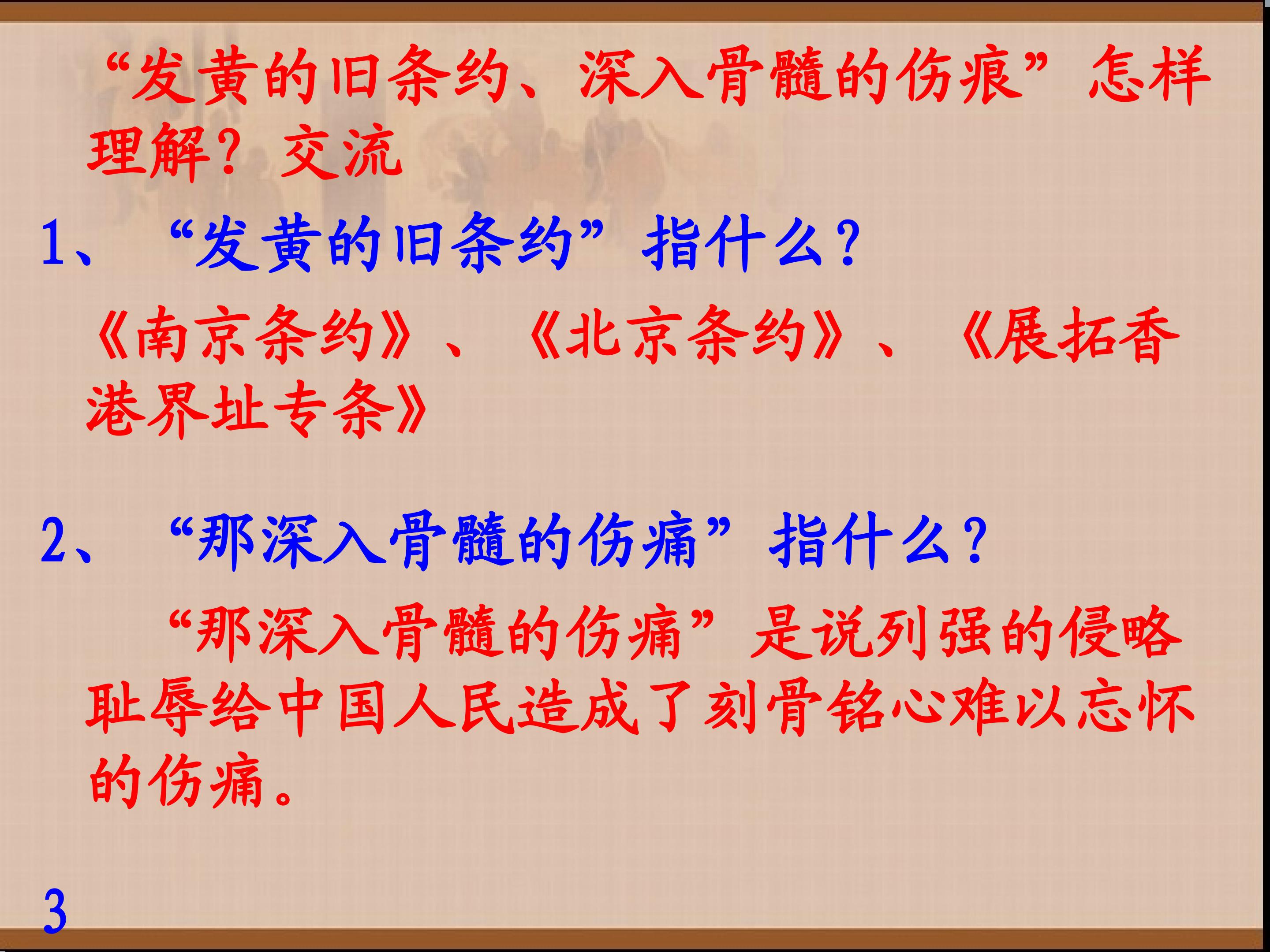 “发黄的旧条约、深入骨髓的伤痕”怎样理解？交流

1、“发黄的旧条约”指什么？

《南京条约》、《北京条约》、《展拓香港界址专条》

2、“那深入骨髓的伤痛”指什么？

“那深入骨髓的伤痛”是说列强的侵略耻辱给中国人民造成了刻骨铭心难以忘怀的伤痛。

3